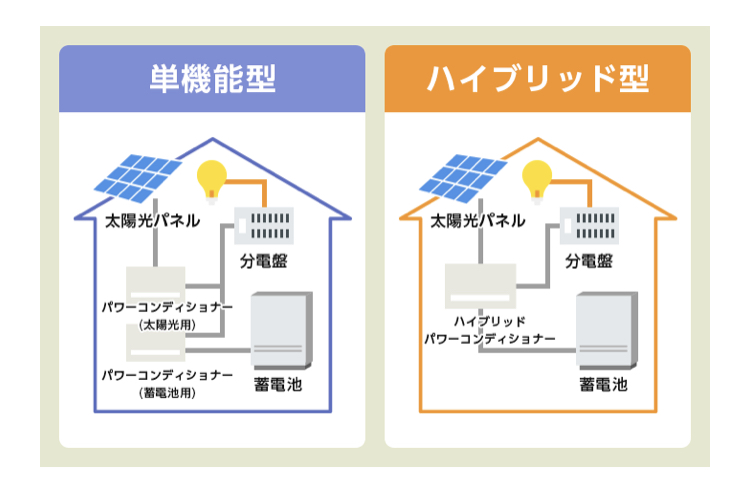 単機能型

太陽光パネル

分電盤

パワーコンディショナー
（太陽光用）

パワーコンディショナー
（蓄電池用）

蓄電池

ハイブリッド型

太陽光パネル

分電盤

ハイブリッド
パワーコンディショナー

蓄電池